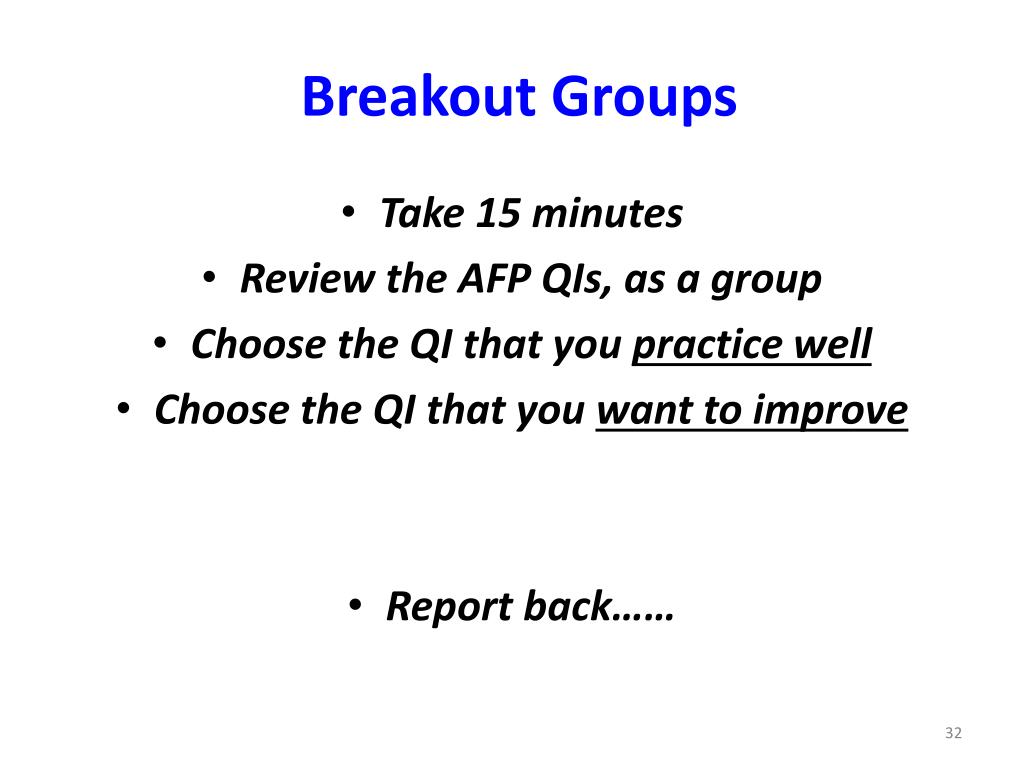 Breakout Groups

• Take 15 minutes
• Review the AFP QIs, as a group
• Choose the QI that you practice well
• Choose the QI that you want to improve

• Report back……

32